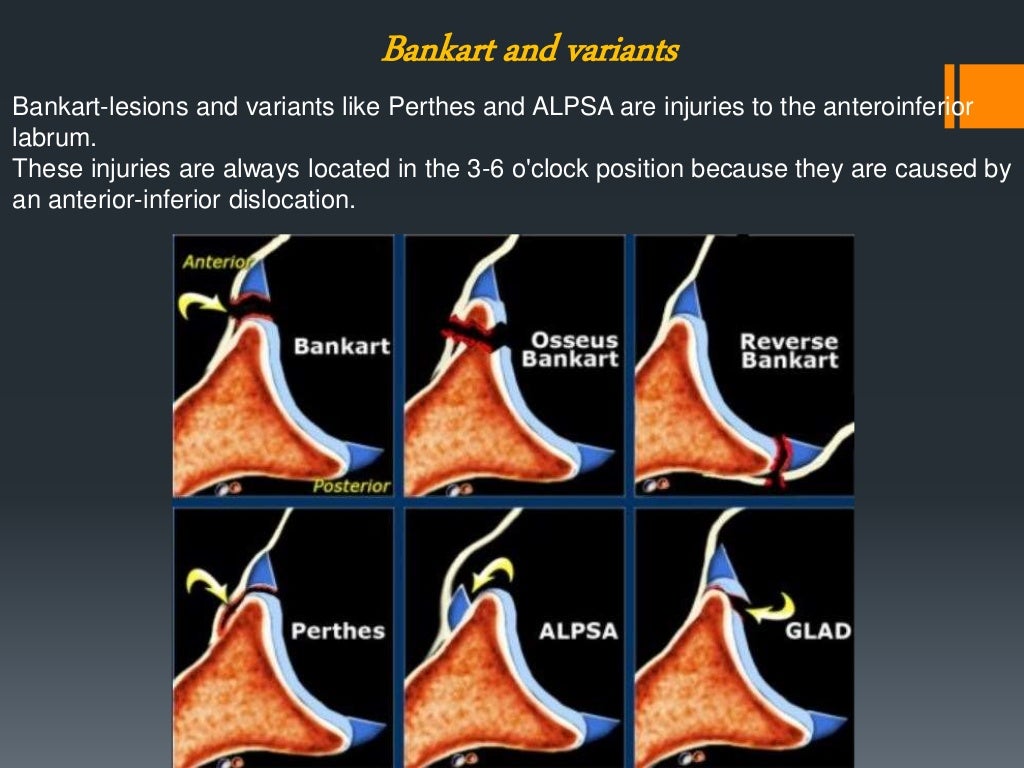 Bankart and variants

Bankart-lesions and variants like Perthes and ALPSA are injuries to the anteroinferior labrum.
These injuries are always located in the 3-6 o'clock position because they are caused by an anterior-inferior dislocation.

Anterior
Bankart
Posterior
Osseus Bankart
Reverse Bankart
Perthes
ALPSA
GLAD